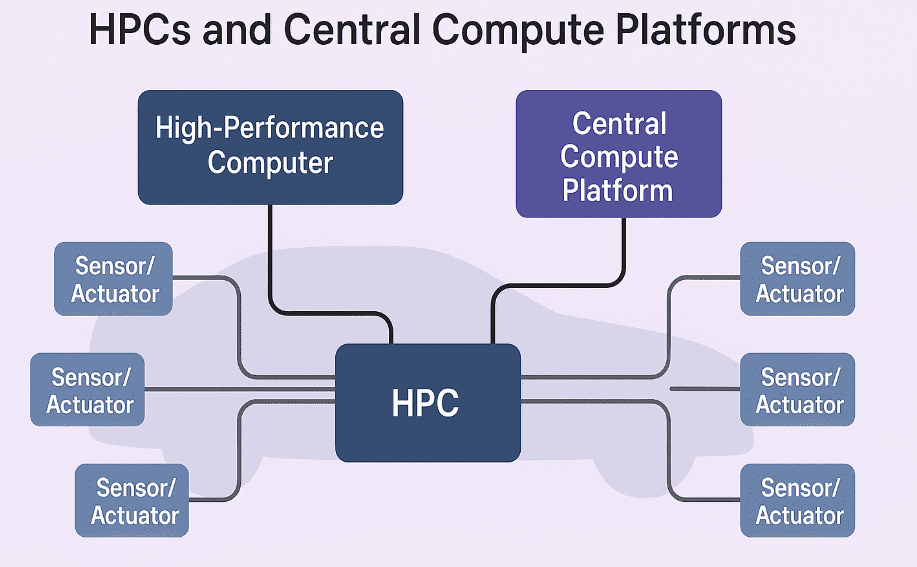 HPCs and Central Compute Platforms

High-Performance Computer

Central Compute Platform

Sensor/ Actuator

Sensor/ Actuator

Sensor/ Actuator

HPC

Sensor/ Actuator

Sensor/ Actuator

Sensor/ Actuator